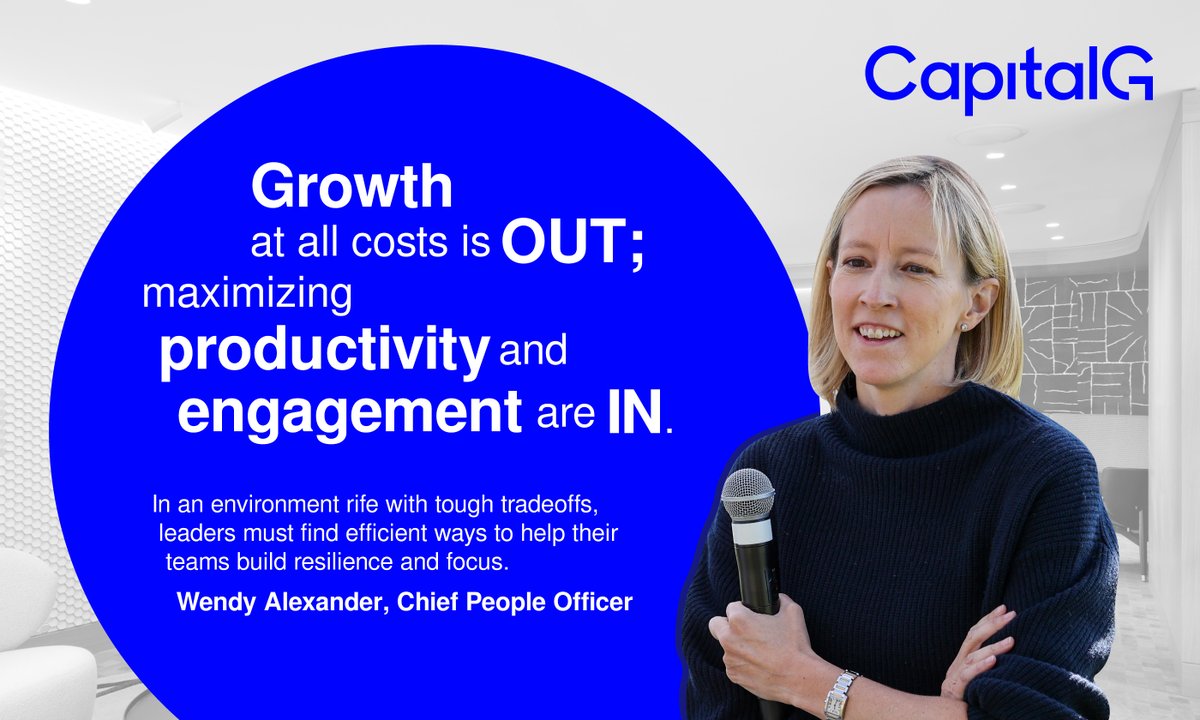 CapitalG

Growth at all costs is OUT; maximizing productivity and engagement are IN.

In an environment rife with tough tradeoffs, leaders must find efficient ways to help their teams build resilience and focus.

Wendy Alexander, Chief People Officer